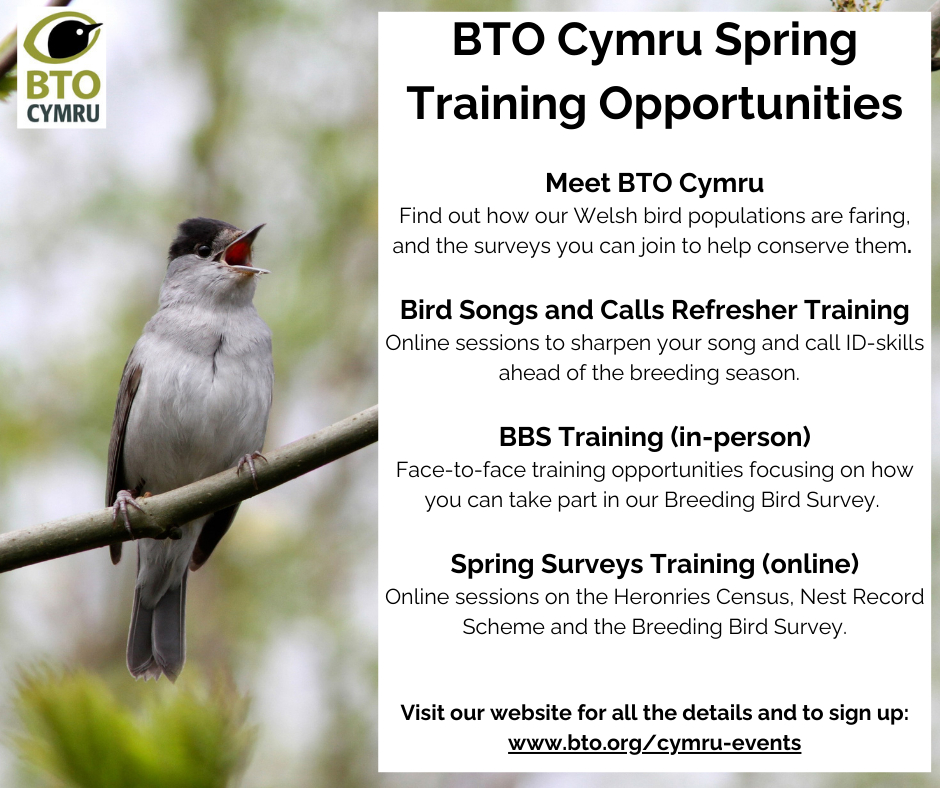 BTO
CYMRU

BTO Cymru Spring Training Opportunities

Meet BTO Cymru
Find out how our Welsh bird populations are faring, and the surveys you can join to help conserve them.

Bird Songs and Calls Refresher Training
Online sessions to sharpen your song and call ID-skills ahead of the breeding season.

BBS Training (in-person)
Face-to-face training opportunities focusing on how you can take part in our Breeding Bird Survey.

Spring Surveys Training (online)
Online sessions on the Heronries Census, Nest Record Scheme and the Breeding Bird Survey.

Visit our website for all the details and to sign up:
www.bto.org/cymru-events